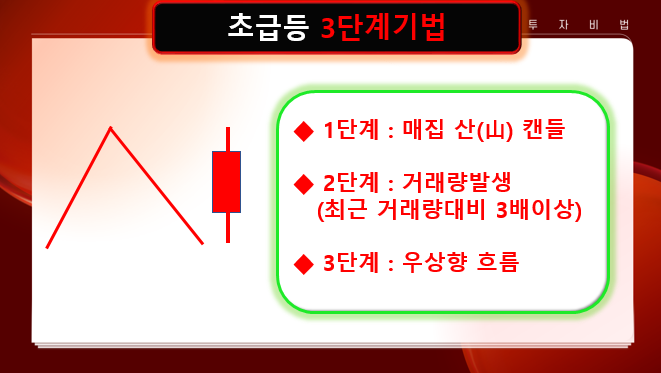 초급등 3단계기법

투 자 비 법

◆ 1단계 : 매집 산(山) 캔들

◆ 2단계 : 거래량발생
(최근 거래량대비 3배이상)

◆ 3단계 : 우상향 흐름